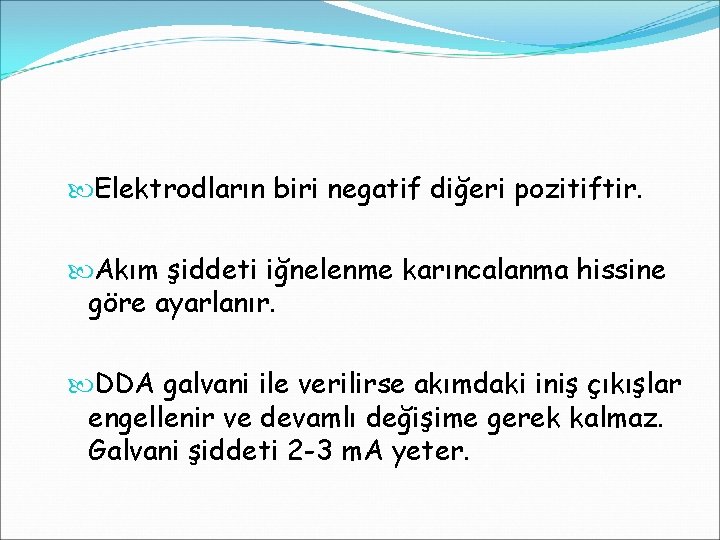 Elektrodların biri negatif diğeri pozitiftir.

Akım şiddeti iğnelenme karıncalanma hissine göre ayarlanır.

DDA galvani ile verilirse akımdaki iniş çıkışlar engellenir ve devamlı değişime gerek kalmaz. Galvani şiddeti 2-3 mA yeter.